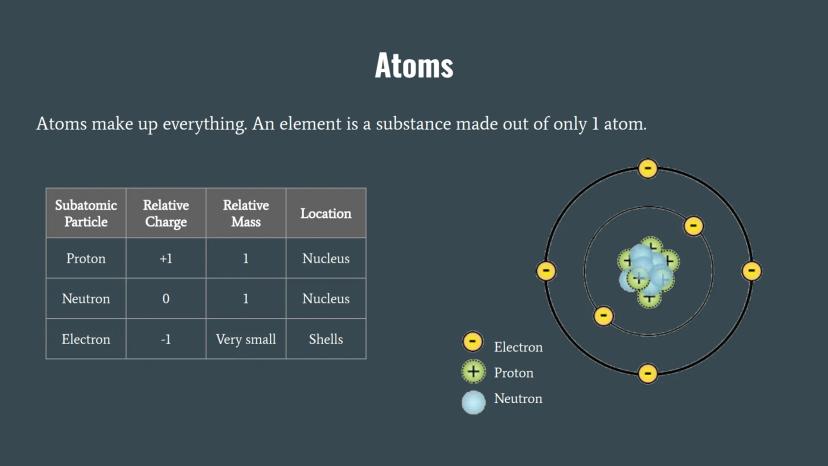 Atoms

Atoms make up everything. An element is a substance made out of only 1 atom.

| Subatomic Particle | Relative Charge | Relative Mass | Location |
|---|---|---|---|
| Proton | +1 | 1 | Nucleus |
| Neutron | 0 | 1 | Nucleus |
| Electron | -1 | Very small | Shells |

Electron
Proton
Neutron